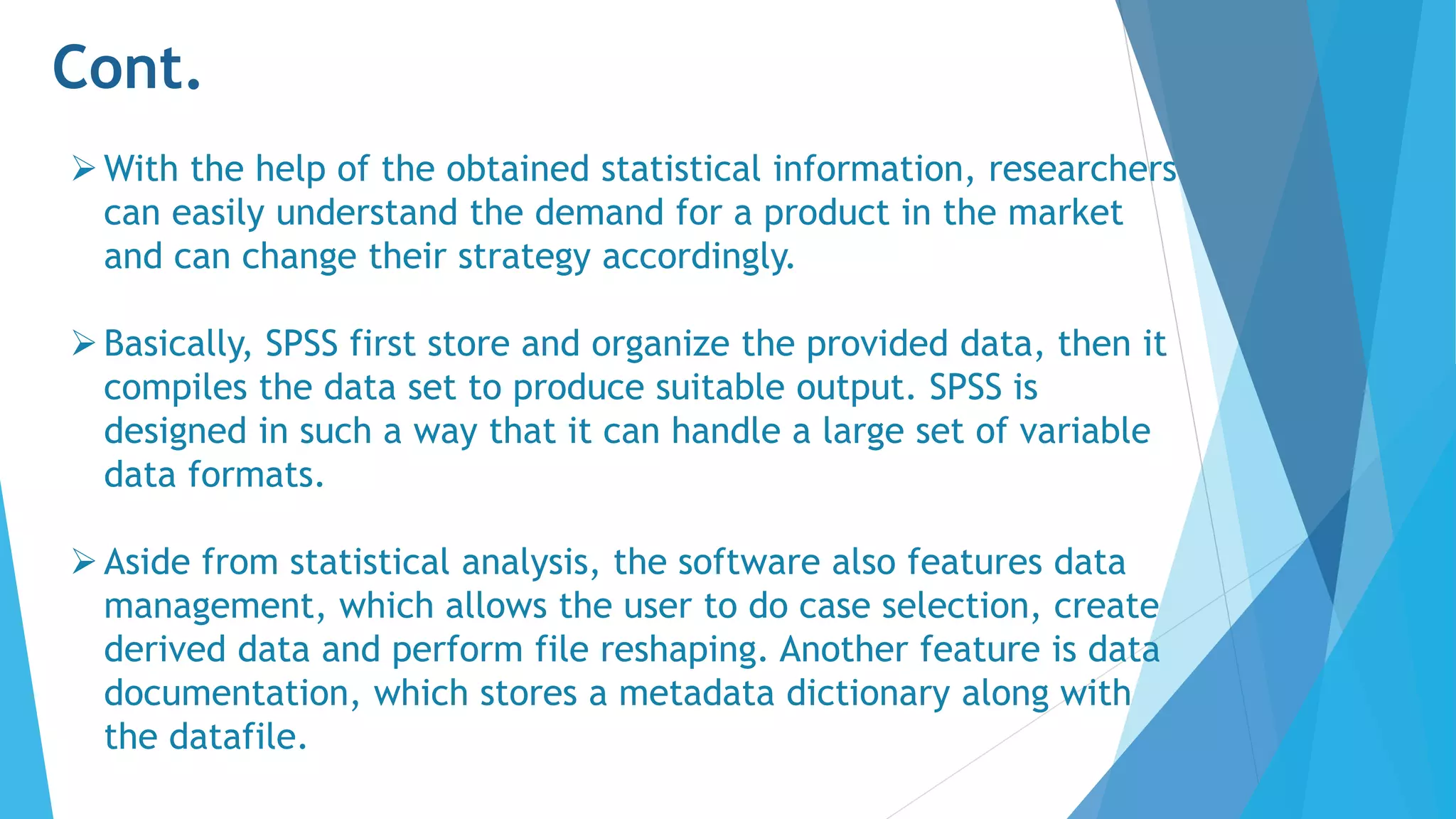 Cont.

➢ With the help of the obtained statistical information, researchers can easily understand the demand for a product in the market and can change their strategy accordingly.

➢ Basically, SPSS first store and organize the provided data, then it compiles the data set to produce suitable output. SPSS is designed in such a way that it can handle a large set of variable data formats.

➢ Aside from statistical analysis, the software also features data management, which allows the user to do case selection, create derived data and perform file reshaping. Another feature is data documentation, which stores a metadata dictionary along with the datafile.